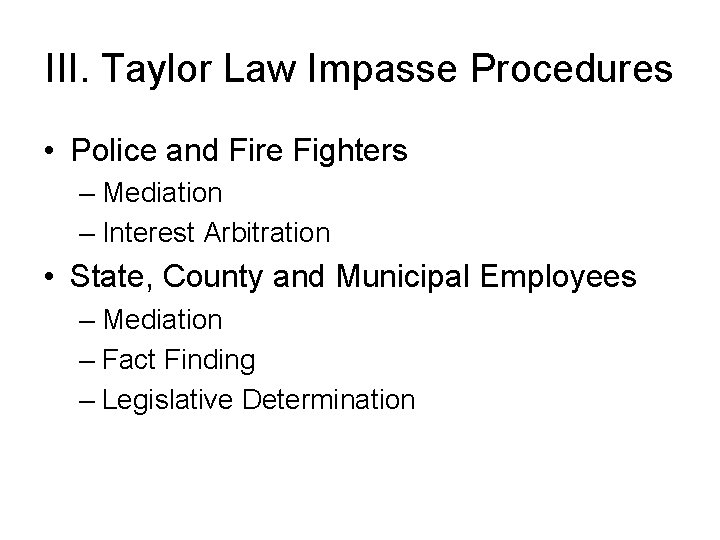 III. Taylor Law Impasse Procedures

• Police and Fire Fighters
– Mediation
– Interest Arbitration

• State, County and Municipal Employees
– Mediation
– Fact Finding
– Legislative Determination